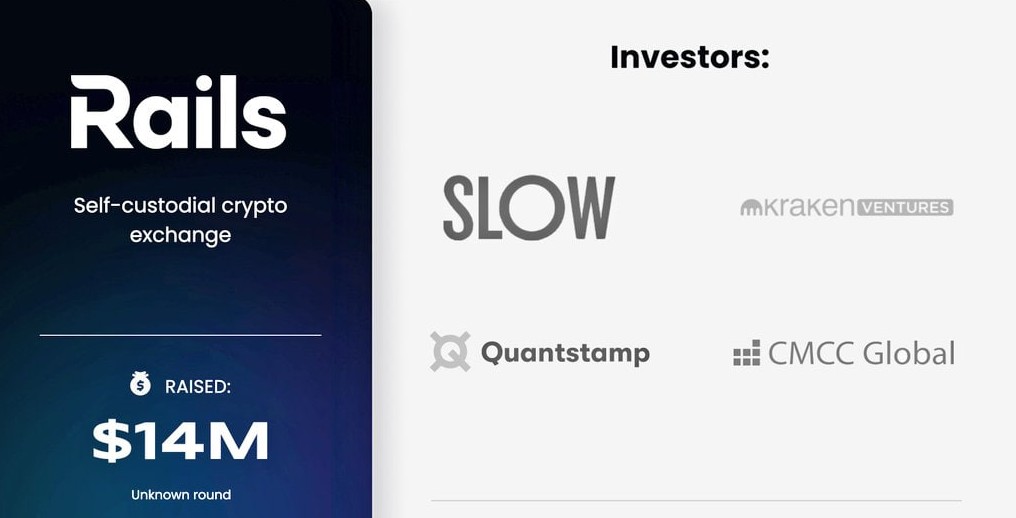 Rails

Self-custodial crypto exchange

RAISED:

$14M

Unknown round

Investors:

SLOW

kraken VENTURES

Quantstamp

CMCC Global